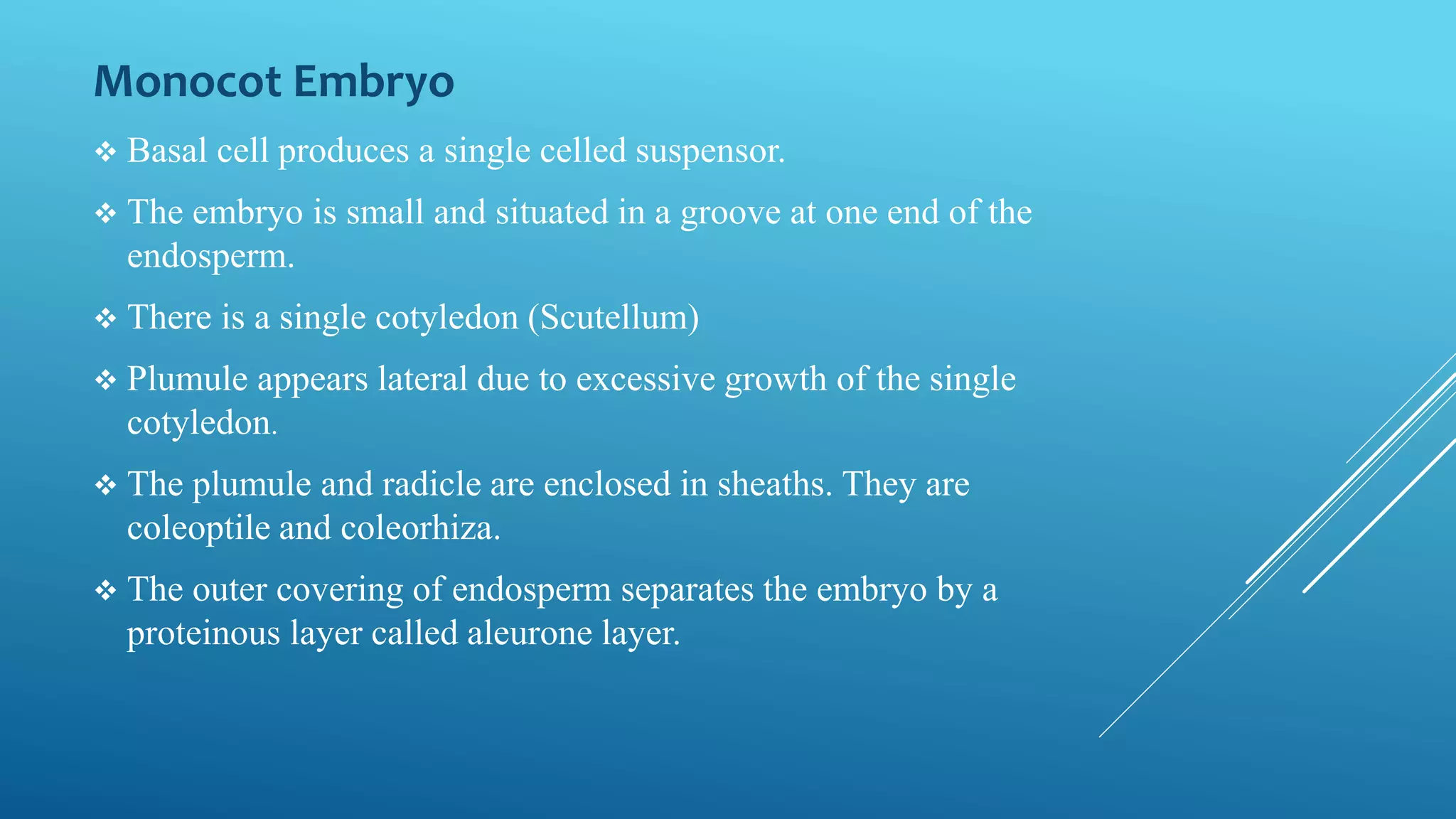 Monocot Embryo

❖ Basal cell produces a single celled suspensor.

❖ The embryo is small and situated in a groove at one end of the endosperm.

❖ There is a single cotyledon (Scutellum)

❖ Plumule appears lateral due to excessive growth of the single cotyledon.

❖ The plumule and radicle are enclosed in sheaths. They are coleoptile and coleorhiza.

❖ The outer covering of endosperm separates the embryo by a proteinous layer called aleurone layer.